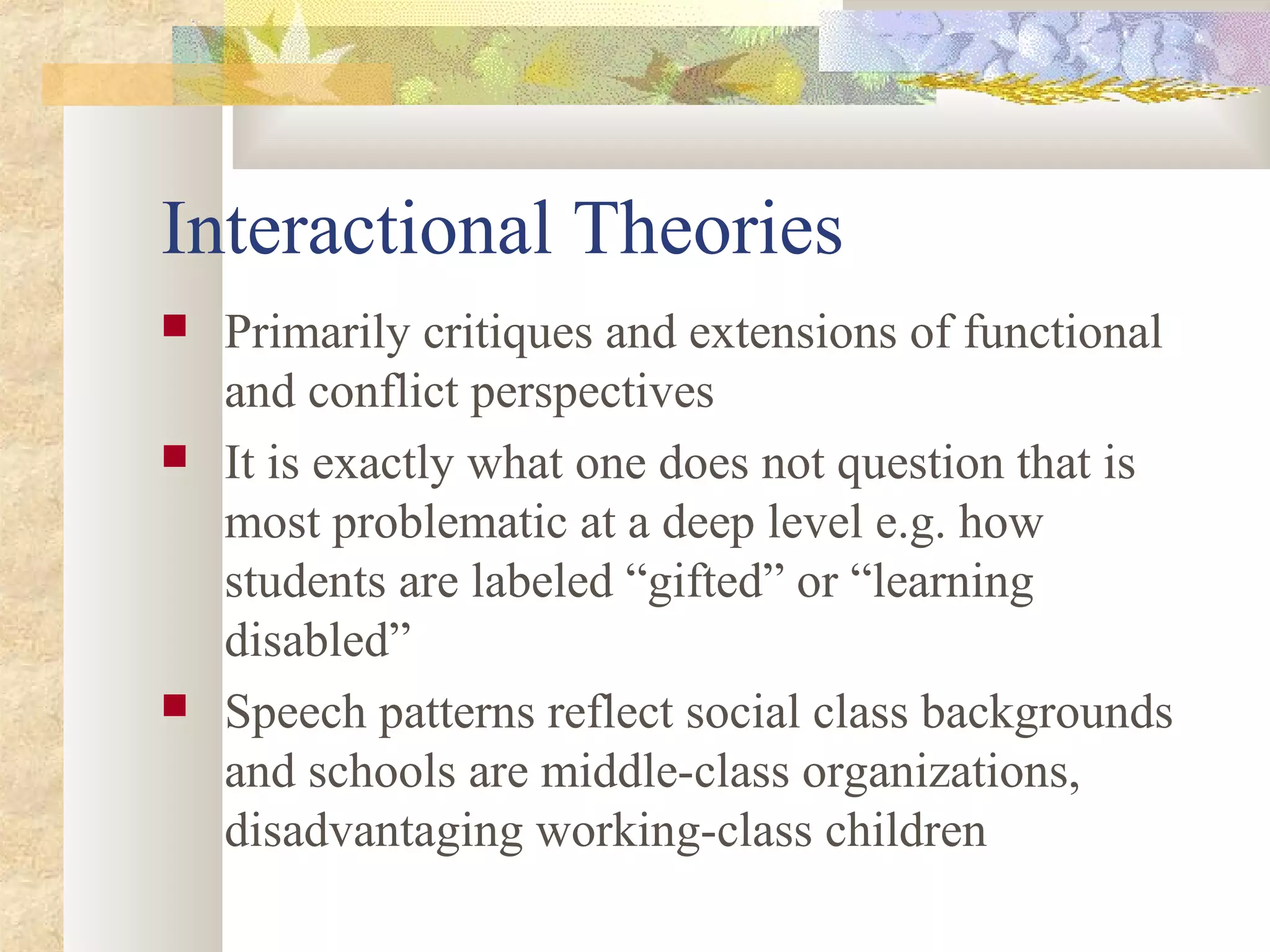 Interactional Theories

- Primarily critiques and extensions of functional and conflict perspectives
- It is exactly what one does not question that is most problematic at a deep level e.g. how students are labeled “gifted” or “learning disabled”
- Speech patterns reflect social class backgrounds and schools are middle-class organizations, disadvantaging working-class children